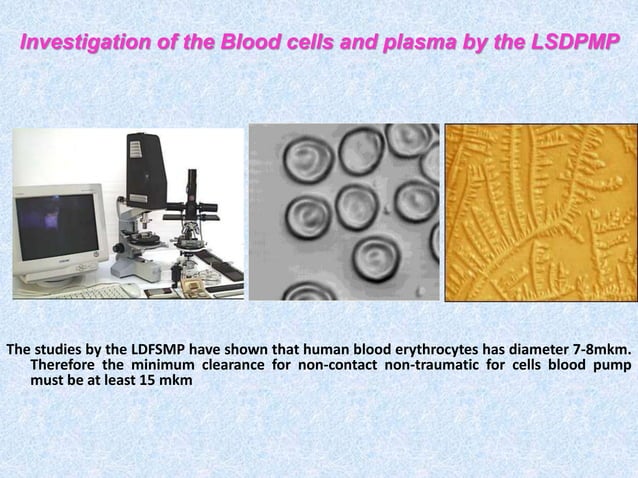 Investigation of the Blood cells and plasma by the LSDPMP

The studies by the LDFSMP have shown that human blood erythrocytes has diameter 7-8mkm. Therefore the minimum clearance for non-contact non-traumatic for cells blood pump must be at least 15 mkm